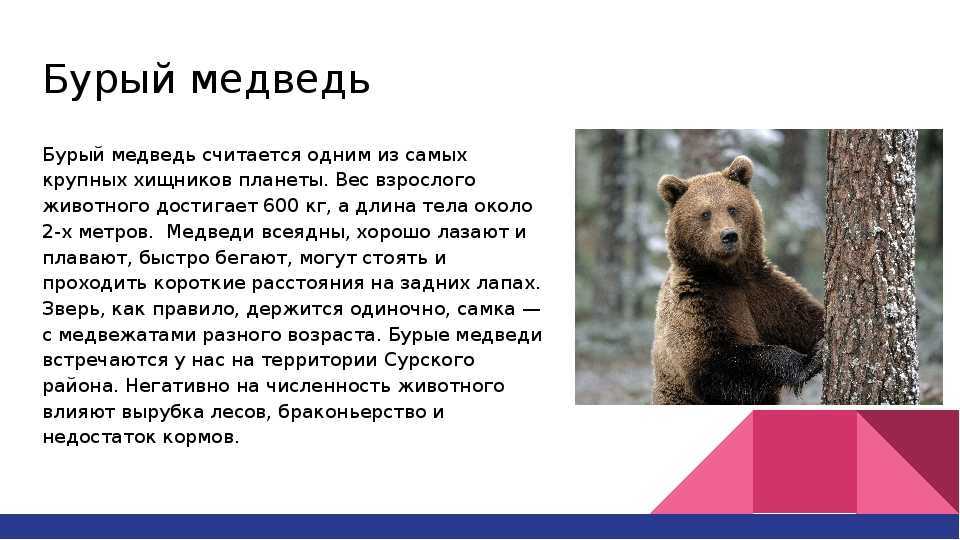 Бурый медведь

Бурый медведь считается одним из самых крупных хищников планеты. Вес взрослого животного достигает 600 кг, а длина тела около 2-х метров.  Медведи всеядны, хорошо лазают и плавают, быстро бегают, могут стоять и проходить короткие расстояния на задних лапах. Зверь, как правило, держится одиночно, самка — с медвежатами разного возраста. Бурые медведи встречаются у нас на территории Сурского района. Негативно на численность животного влияют вырубка лесов, браконьерство и недостаток кормов.